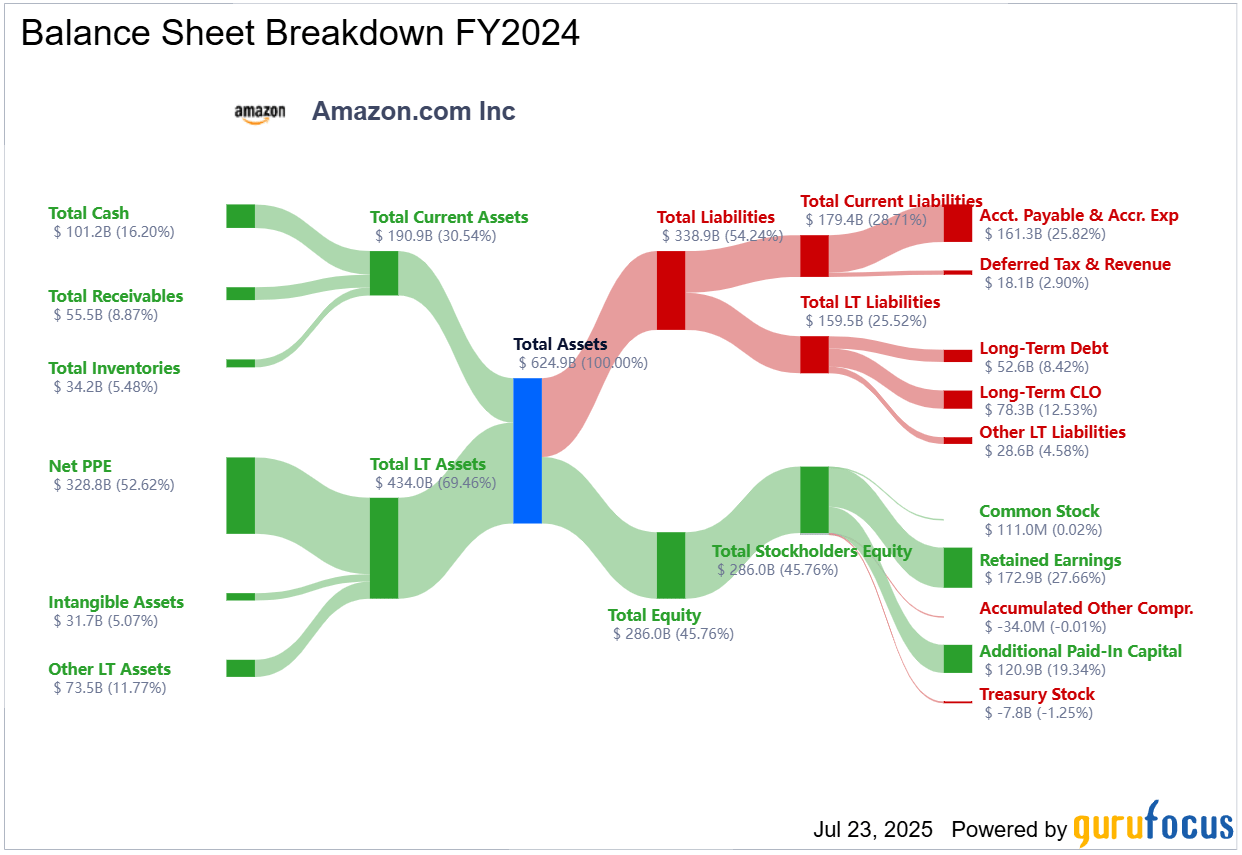 Balance Sheet Breakdown FY2024

amazon

Amazon.com Inc

Total Cash
$ 101.2B (16.20%)

Total Receivables
$ 55.5B (8.87%)

Total Inventories
$ 34.2B (5.48%)

Net PPE
$ 328.8B (52.62%)

Intangible Assets
$ 31.7B (5.07%)

Other LT Assets
$ 73.5B (11.77%)

Total Current Assets
$ 190.9B (30.54%)

Total LT Assets
$ 434.0B (69.46%)

Total Assets
$ 624.9B (100.00%)

Total Liabilities
$ 338.9B (54.24%)

Total Equity
$ 286.0B (45.76%)

Total Current Liabilities
$ 179.4B (28.71%)

Total LT Liabilities
$ 159.5B (25.52%)

Total Stockholders Equity
$ 286.0B (45.76%)

Acct. Payable & Accr. Exp
$ 161.3B (25.82%)

Deferred Tax & Revenue
$ 18.1B (2.90%)

Long-Term Debt
$ 52.6B (8.42%)

Long-Term CLO
$ 78.3B (12.53%)

Other LT Liabilities
$ 28.6B (4.58%)

Common Stock
$ 111.0M (0.02%)

Retained Earnings
$ 172.9B (27.66%)

Accumulated Other Compr.
$ -34.0M (-0.01%)

Additional Paid-In Capital
$ 120.9B (19.34%)

Treasury Stock
$ -7.8B (-1.25%)

Jul 23, 2025 Powered by gurufocus